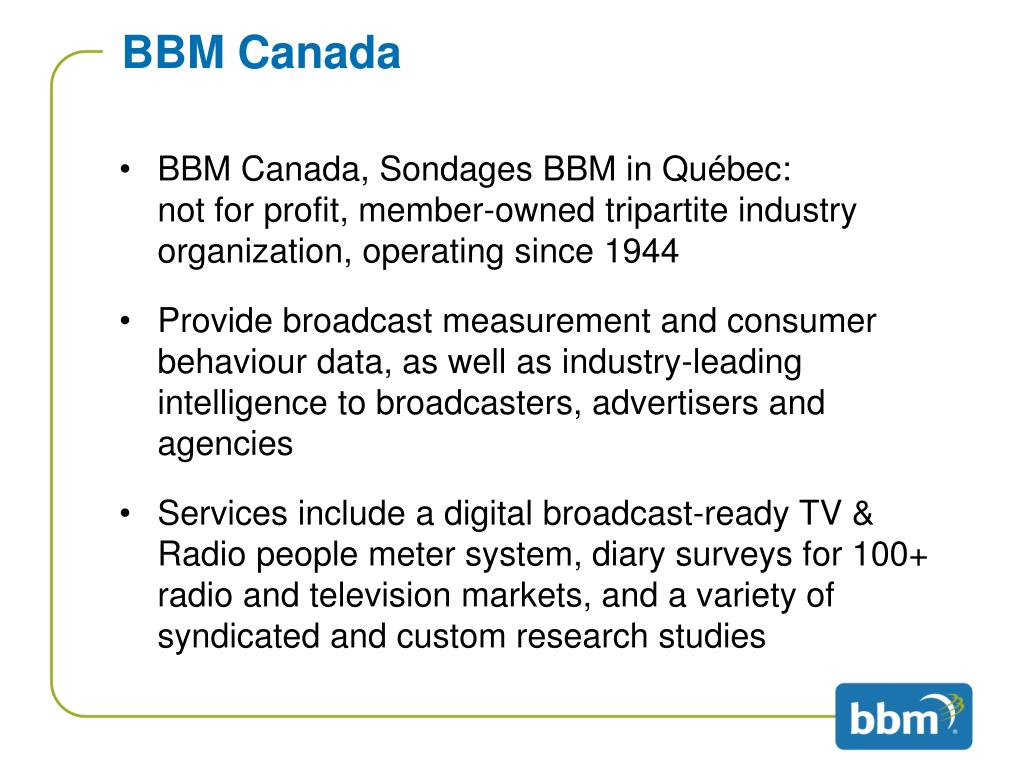 BBM Canada

• BBM Canada, Sondages BBM in Québec: not for profit, member-owned tripartite industry organization, operating since 1944

• Provide broadcast measurement and consumer behaviour data, as well as industry-leading intelligence to broadcasters, advertisers and agencies

• Services include a digital broadcast-ready TV & Radio people meter system, diary surveys for 100+ radio and television markets, and a variety of syndicated and custom research studies

bbm